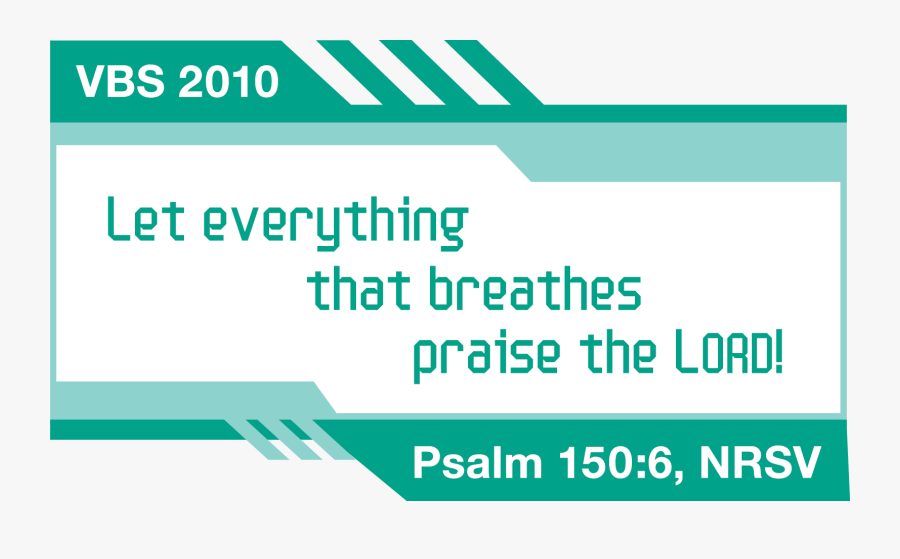 VBS 2010

Let everything that breathes praise the LORD!

Psalm 150:6, NRSV